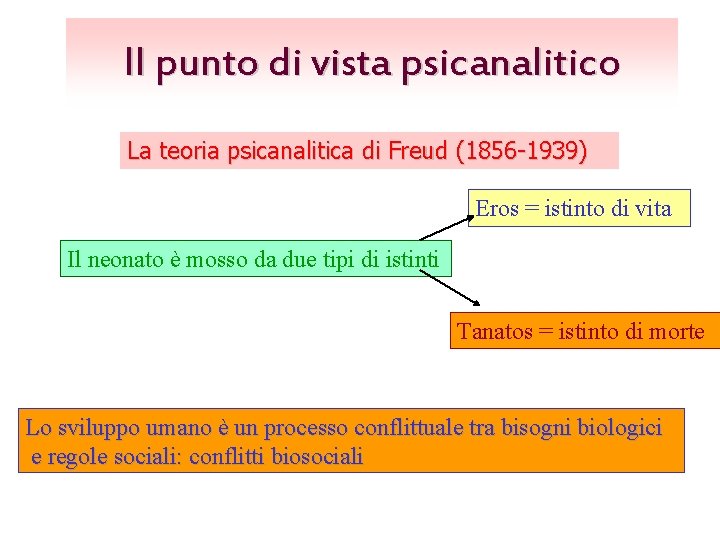 Il punto di vista psicanalitico

La teoria psicanalitica di Freud (1856-1939)

Il neonato è mosso da due tipi di istinti

Eros = istinto di vita

Tanatos = istinto di morte

Lo sviluppo umano è un processo conflittuale tra bisogni biologici e regole sociali: conflitti biosociali